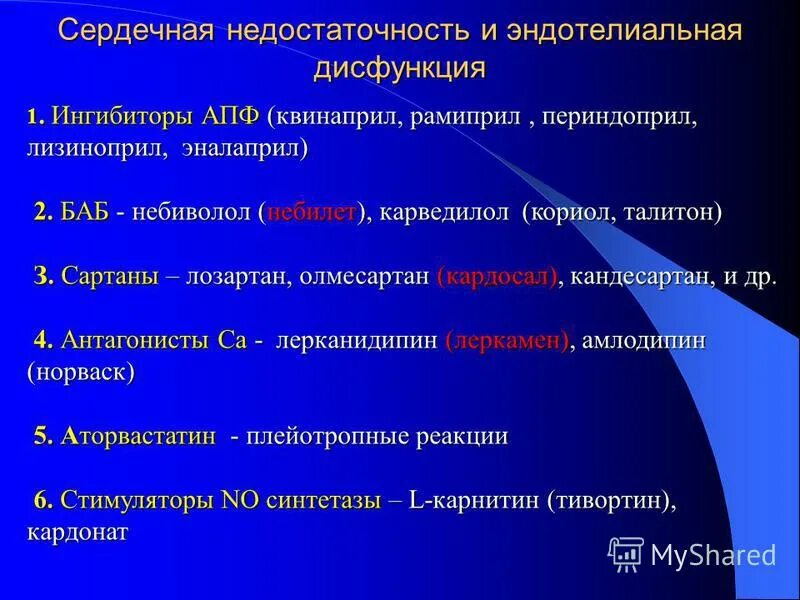 Сердечная недостаточность и эндотелиальная дисфункция

1. Ингибиторы АПФ (квинаприл, рамиприл , периндоприл, лизиноприл, эналаприл)

2. БАБ - небиволол (небилет), карведилол (кориол, талитон)

3. Сартаны – лозартан, олмесартан (кардосал), кандесартан, и др.

4. Антагонисты Са - лерканидипин (леркамен), амлодипин (норваск)

5. Аторвастатин - плейотропные реакции

6. Стимуляторы NO синтетазы – L-карнитин (тивортин), кардонат

MyShared